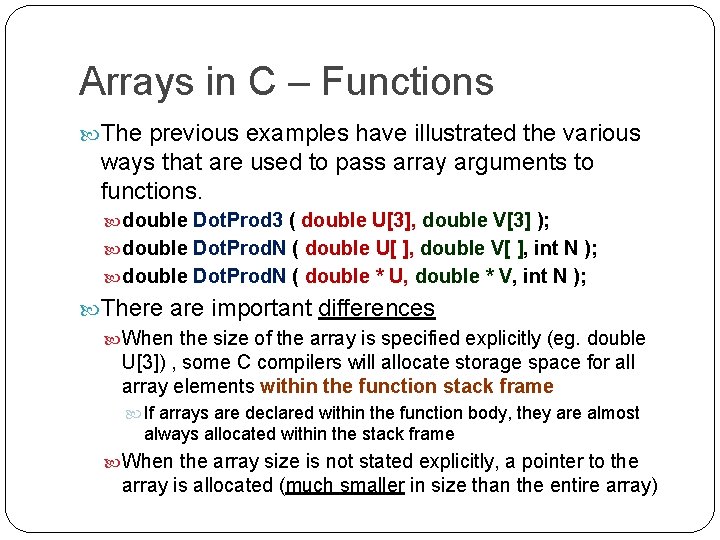 Arrays in C – Functions

The previous examples have illustrated the various ways that are used to pass array arguments to functions.

double DotProd3 ( double U[3], double V[3] );

double DotProdN ( double U[ ], double V[ ], int N );

double DotProdN ( double * U, double * V, int N );

There are important differences

When the size of the array is specified explicitly (eg. double U[3]) , some C compilers will allocate storage space for all array elements within the function stack frame

If arrays are declared within the function body, they are almost always allocated within the stack frame

When the array size is not stated explicitly, a pointer to the array is allocated (much smaller in size than the entire array)